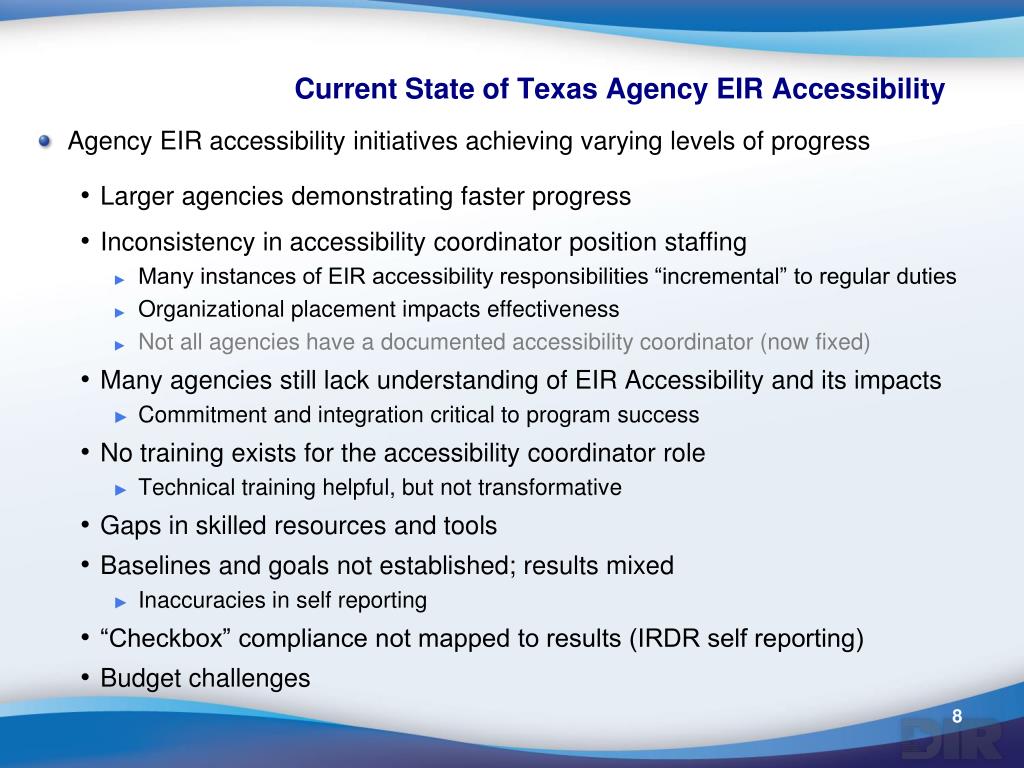 Current State of Texas Agency EIR Accessibility

Agency EIR accessibility initiatives achieving varying levels of progress

• Larger agencies demonstrating faster progress

• Inconsistency in accessibility coordinator position staffing

► Many instances of EIR accessibility responsibilities “incremental” to regular duties

► Organizational placement impacts effectiveness

► Not all agencies have a documented accessibility coordinator (now fixed)

• Many agencies still lack understanding of EIR Accessibility and its impacts

► Commitment and integration critical to program success

• No training exists for the accessibility coordinator role

► Technical training helpful, but not transformative

• Gaps in skilled resources and tools

• Baselines and goals not established; results mixed

► Inaccuracies in self reporting

• “Checkbox” compliance not mapped to results (IRDR self reporting)

• Budget challenges

8

DIR